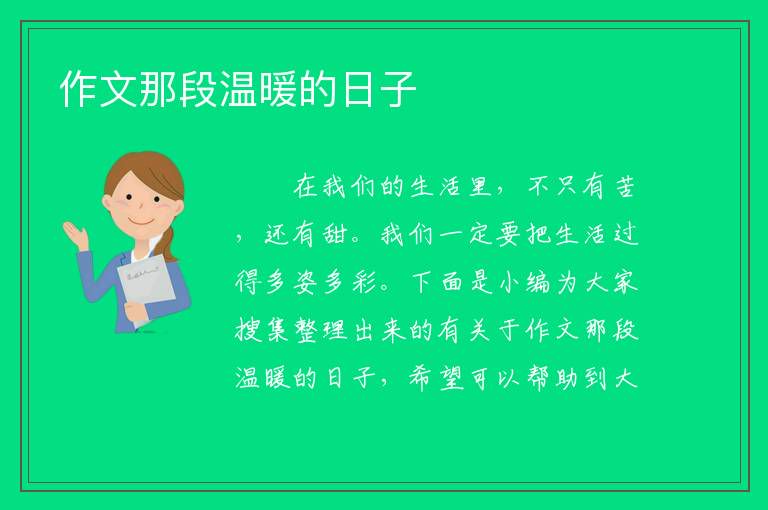 作文那段温暖的日子

在我们的生活里，不只有苦，还有甜。我们一定要把生活过得多姿多彩。下面是小编为大家搜集整理出来的有关于作文那段温暖的日子，希望可以帮助到大